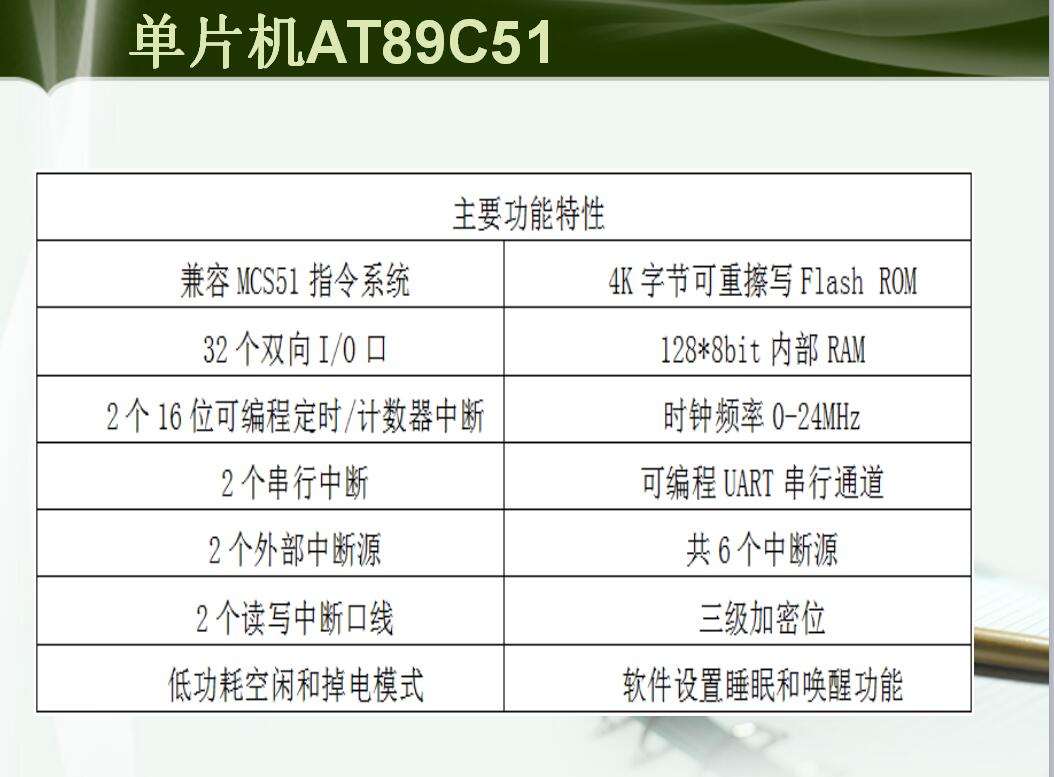 单片机AT89C51

| 主要功能特性 | |
|---|---|
| 兼容 MCS51 指令系统 | 4K 字节可重擦写 Flash ROM |
| 32 个双向 I/O 口 | 128*8bit 内部 RAM |
| 2 个 16 位可编程定时/计数器中断 | 时钟频率 0-24MHz |
| 2 个串行中断 | 可编程 UART 串行通道 |
| 2 个外部中断源 | 共 6 个中断源 |
| 2 个读写中断口线 | 三级加密位 |
| 低功耗空闲和掉电模式 | 软件设置睡眠和唤醒功能 |